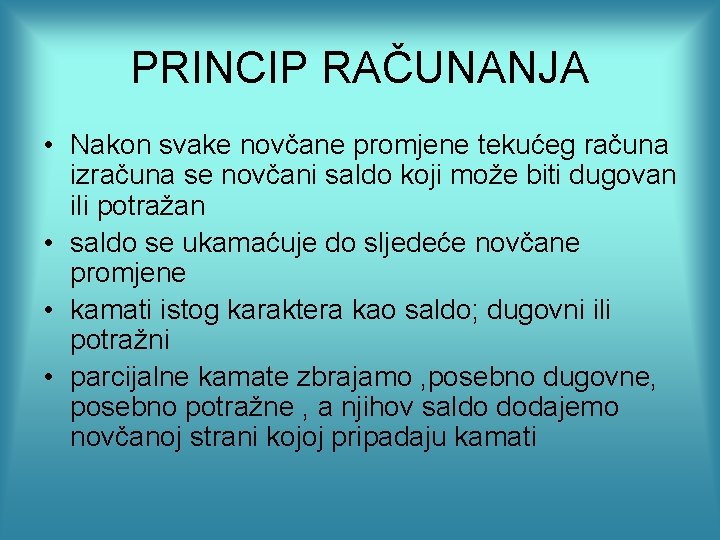 PRINCIP RAČUNANJA

• Nakon svake novčane promjene tekućeg računa izračuna se novčani saldo koji može biti dugovan ili potražan
• saldo se ukamaćuje do sljedeće novčane promjene
• kamati istog karaktera kao saldo; dugovni ili potražni
• parcijalne kamate zbrajamo ,posebno dugovne, posebno potražne , a njihov saldo dodajemo novčanoj strani kojoj pripadaju kamati